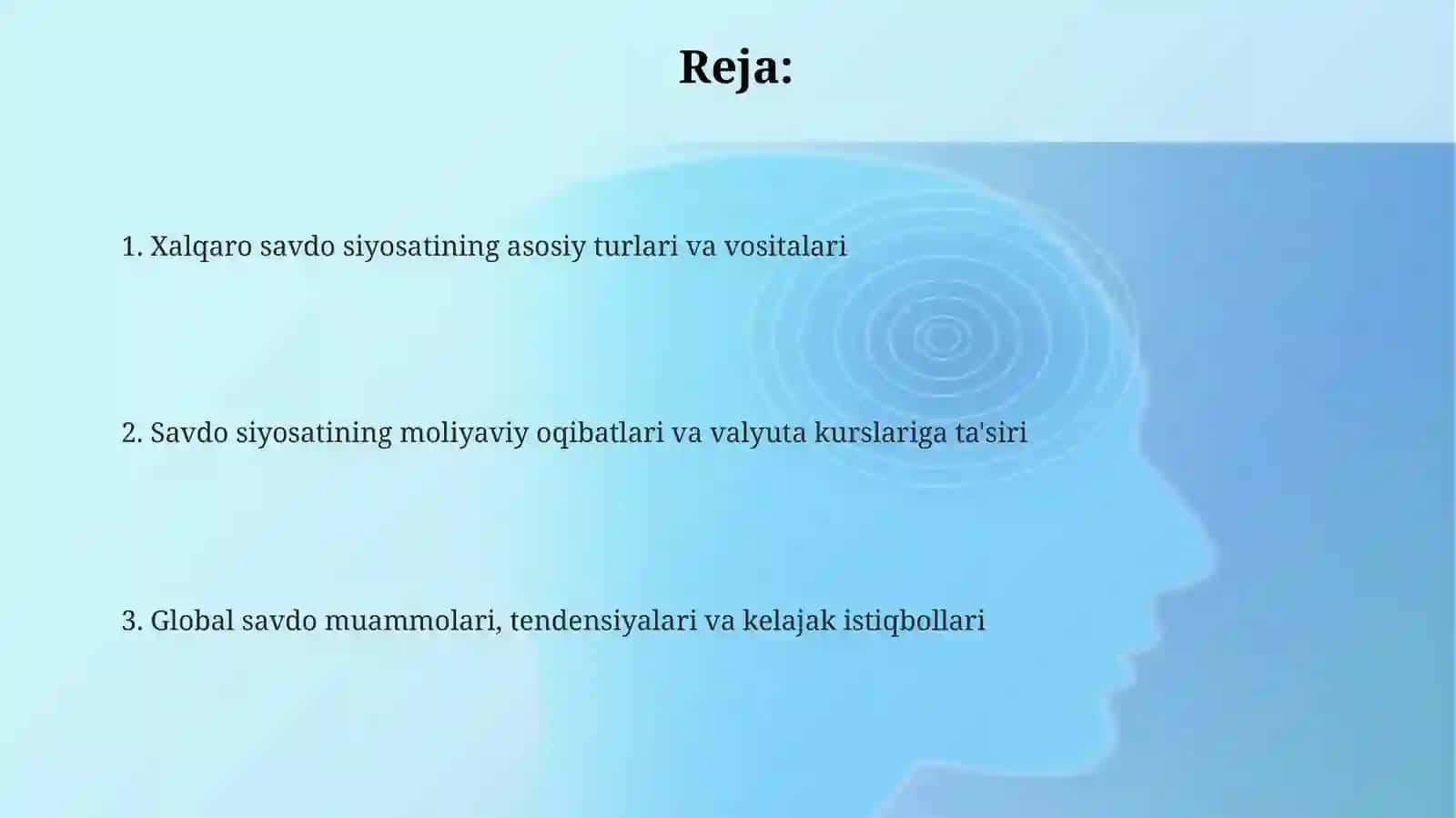 Reja:

1. Xalqaro savdo siyosatining asosiy turlari va vositalari

2. Savdo siyosatining moliyaviy oqibatlari va valyuta kurslariga ta'siri

3. Global savdo muammolari, tendensiyalari va kelajak istiqbollari